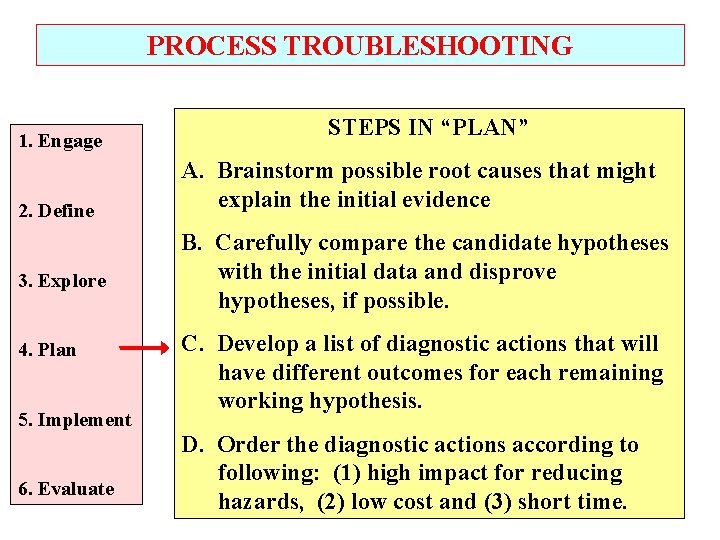 PROCESS TROUBLESHOOTING

1. Engage

2. Define

3. Explore

4. Plan

5. Implement

6. Evaluate

STEPS IN “PLAN”

A. Brainstorm possible root causes that might explain the initial evidence

B. Carefully compare the candidate hypotheses with the initial data and disprove hypotheses, if possible.

C. Develop a list of diagnostic actions that will have different outcomes for each remaining working hypothesis.

D. Order the diagnostic actions according to following: (1) high impact for reducing hazards, (2) low cost and (3) short time.